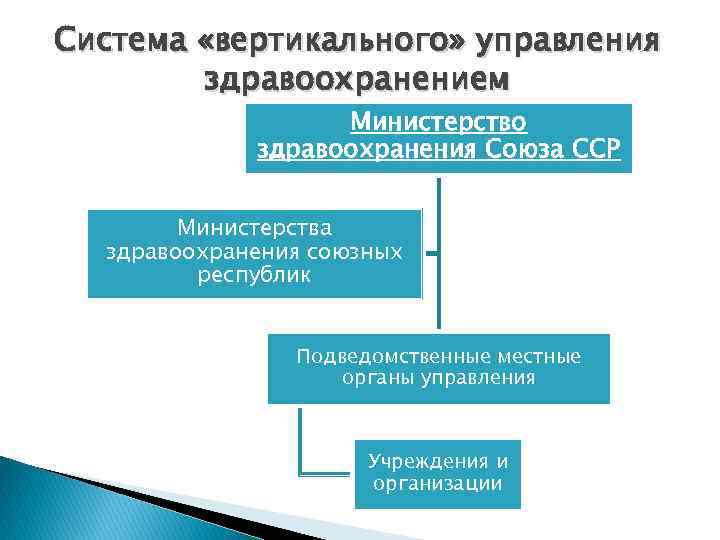 Система «вертикального» управления здравоохранением

Министерство здравоохранения Союза ССР

Министерства здравоохранения союзных республик

Подведомственные местные органы управления

Учреждения и организации